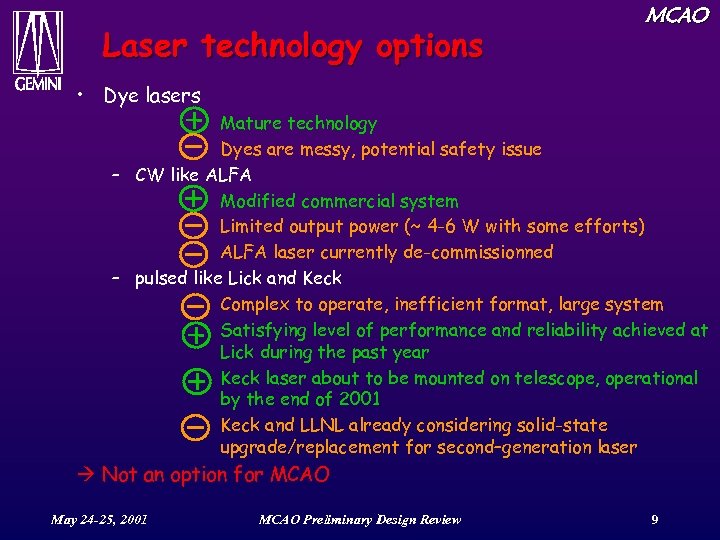 GEMINI

MCAO

Laser technology options

• Dye lasers

⊕ Mature technology

⊖ Dyes are messy, potential safety issue

– CW like ALFA

⊕ Modified commercial system

⊖ Limited output power (~ 4-6 W with some efforts)

⊖ ALFA laser currently de-commissionned

– pulsed like Lick and Keck

⊖ Complex to operate, inefficient format, large system

⊕ Satisfying level of performance and reliability achieved at Lick during the past year

⊕ Keck laser about to be mounted on telescope, operational by the end of 2001

⊖ Keck and LLNL already considering solid-state upgrade/replacement for second–generation laser

→ Not an option for MCAO

May 24-25, 2001

MCAO Preliminary Design Review

9